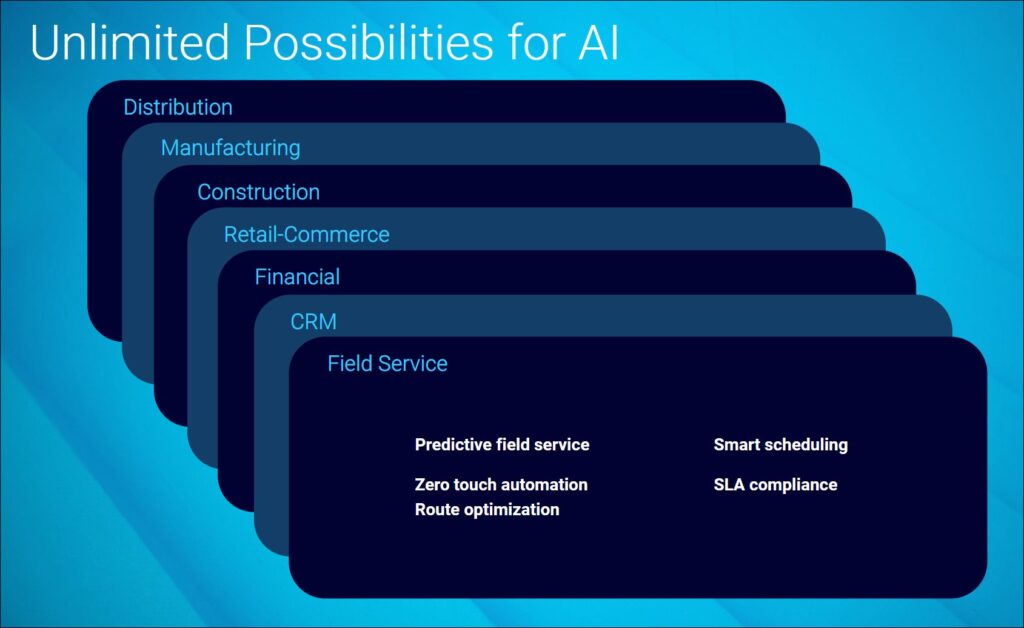 Unlimited Possibilities for AI

Distribution

Manufacturing

Construction

Retail-Commerce

Financial

CRM

Field Service

Predictive field service

Zero touch automation
Route optimization

Smart scheduling

SLA compliance